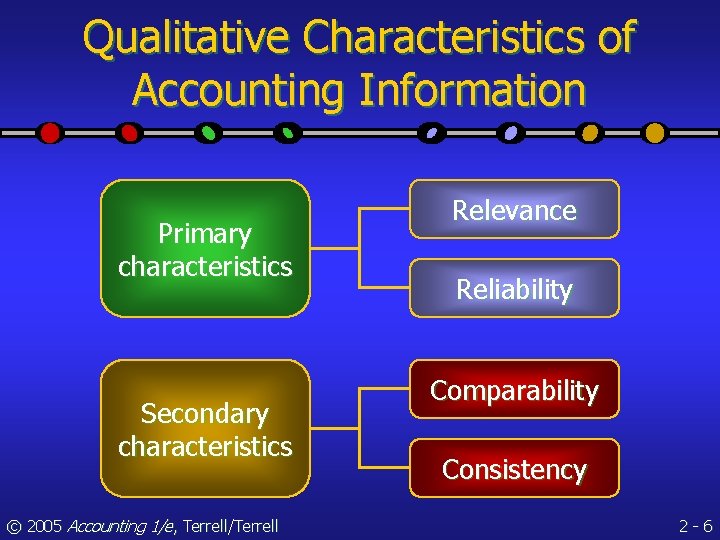 Qualitative Characteristics of Accounting Information

Primary characteristics

Relevance

Reliability

Secondary characteristics

Comparability

Consistency

© 2005 Accounting 1/e, Terrell/Terrell

2 - 6